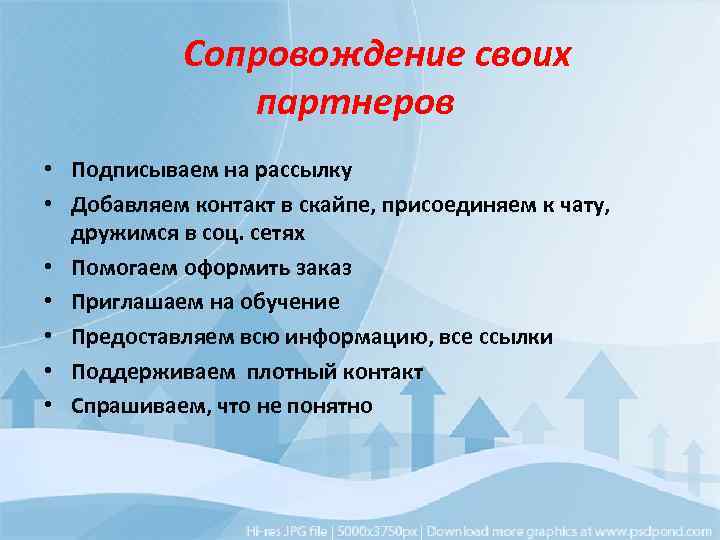 Сопровождение своих партнеров

• Подписываем на рассылку
• Добавляем контакт в скайпе, присоединяем к чату, дружимся в соц. сетях
• Помогаем оформить заказ
• Приглашаем на обучение
• Предоставляем всю информацию, все ссылки
• Поддерживаем  плотный контакт
• Спрашиваем, что не понятно

Hi-res JPG file | 5000x3750px | Download more graphics at www.psdpond.com